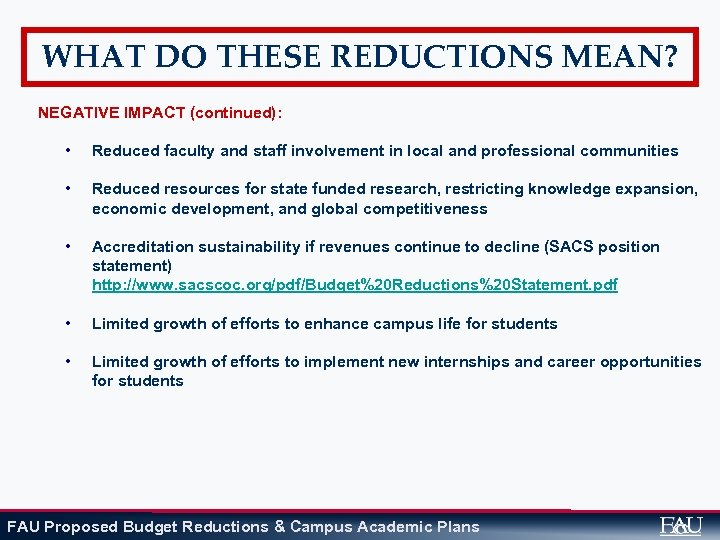 WHAT DO THESE REDUCTIONS MEAN?

NEGATIVE IMPACT (continued):

• Reduced faculty and staff involvement in local and professional communities

• Reduced resources for state funded research, restricting knowledge expansion, economic development, and global competitiveness

• Accreditation sustainability if revenues continue to decline (SACS position statement) http://www.sacscoc.org/pdf/Budget%20Reductions%20Statement.pdf

• Limited growth of efforts to enhance campus life for students

• Limited growth of efforts to implement new internships and career opportunities for students

FAU Proposed Budget Reductions & Campus Academic Plans

FAU